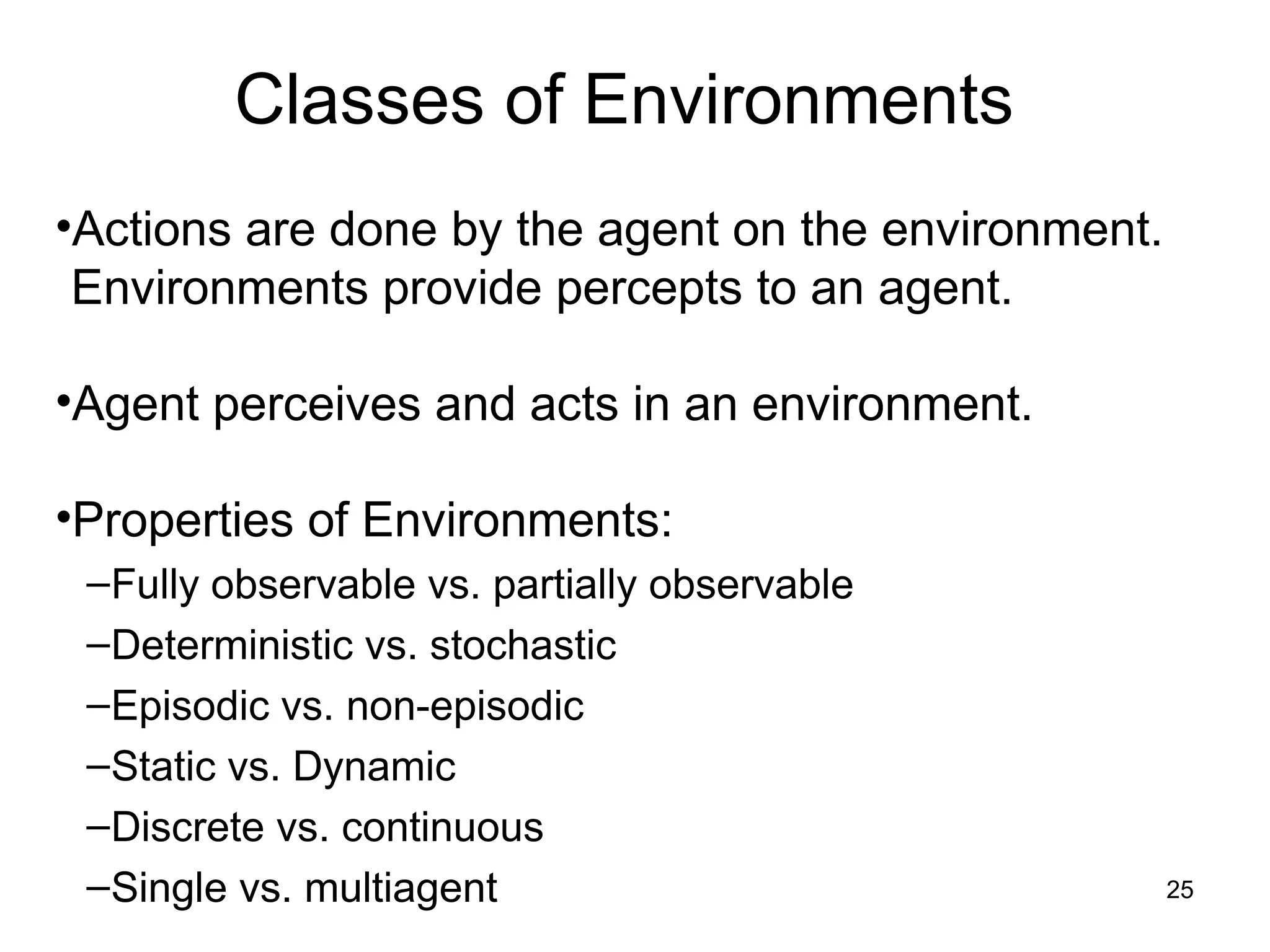 Classes of Environments

•Actions are done by the agent on the environment. Environments provide percepts to an agent.

•Agent perceives and acts in an environment.

•Properties of Environments:
–Fully observable vs. partially observable
–Deterministic vs. stochastic
–Episodic vs. non-episodic
–Static vs. Dynamic
–Discrete vs. continuous
–Single vs. multiagent

25